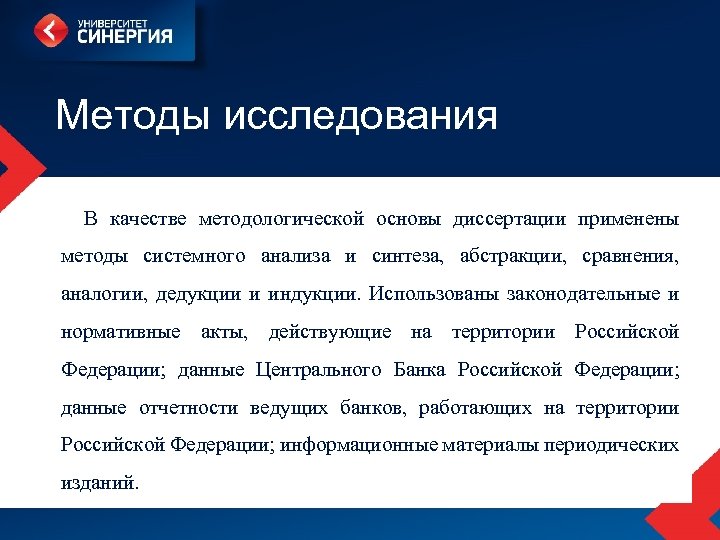 УНИВЕРСИТЕТ СИНЕРГИЯ

Методы исследования

В качестве методологической основы диссертации применены методы системного анализа и синтеза, абстракции, сравнения, аналогии, дедукции и индукции. Использованы законодательные и нормативные акты, действующие на территории Российской Федерации; данные Центрального Банка Российской Федерации; данные отчетности ведущих банков, работающих на территории Российской Федерации; информационные материалы периодических изданий.